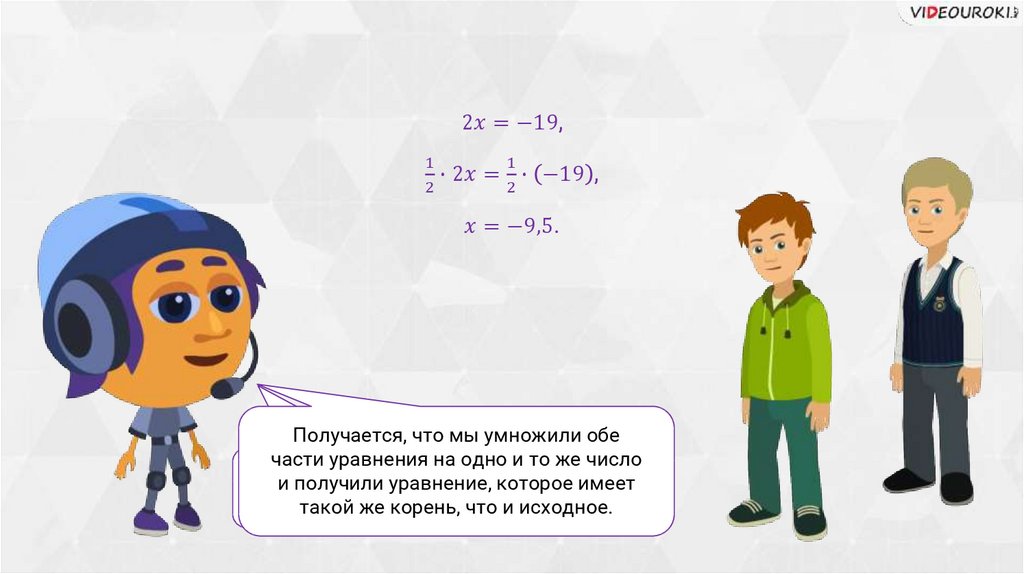 VIDEOUROKI

$2x = -19,$

$\frac{1}{2} \cdot 2x = \frac{1}{2} \cdot (-19),$

$x = -9{,}5.$

Получается, что мы умножили обе части уравнения на одно и то же число и получили уравнение, которое имеет такой же корень, что и исходное.